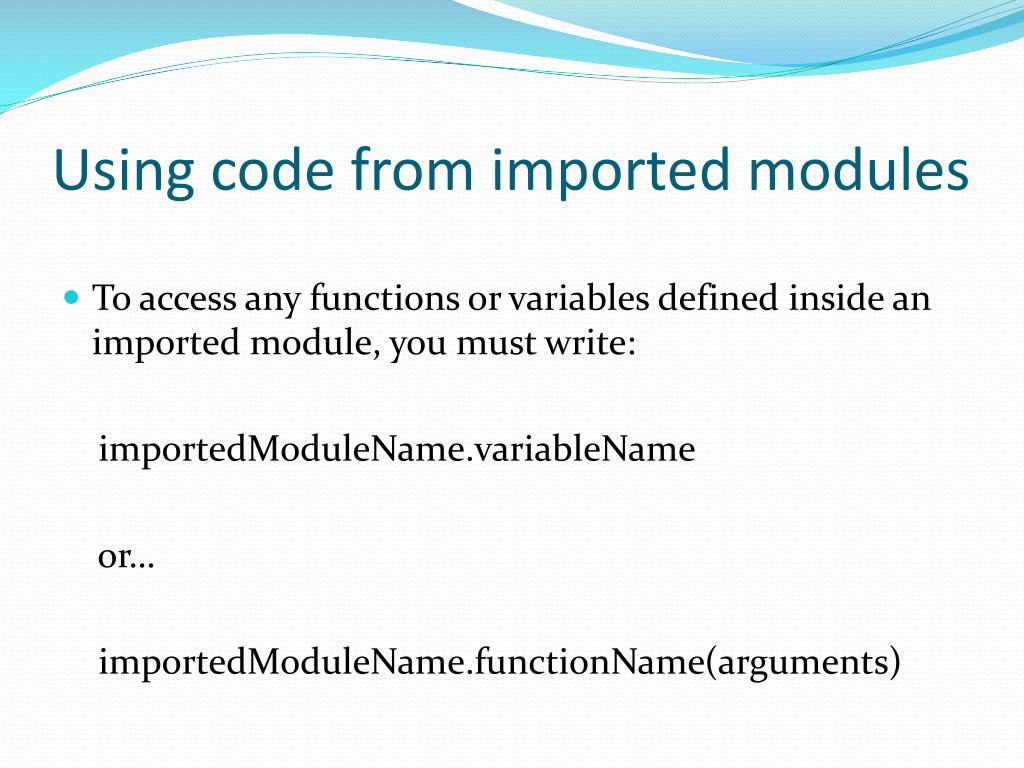 Using code from imported modules

To access any functions or variables defined inside an imported module, you must write:

importedModuleName.variableName

or…

importedModuleName.functionName(arguments)